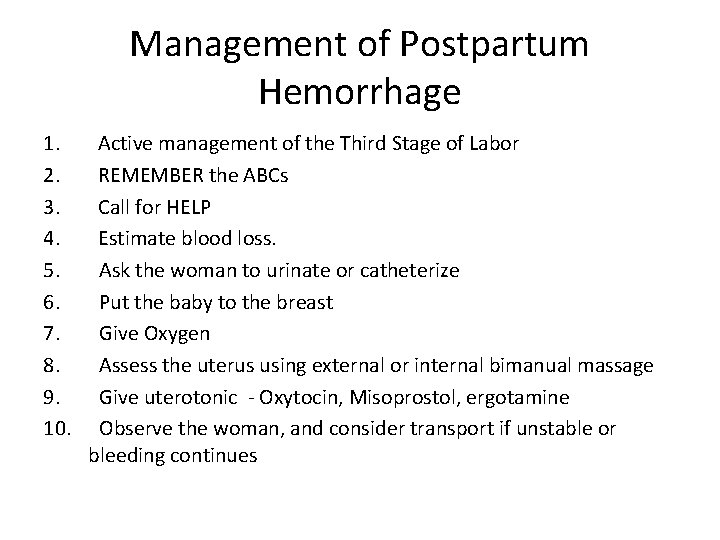 Management of Postpartum Hemorrhage

1. Active management of the Third Stage of Labor
2. REMEMBER the ABCs
3. Call for HELP
4. Estimate blood loss.
5. Ask the woman to urinate or catheterize
6. Put the baby to the breast
7. Give Oxygen
8. Assess the uterus using external or internal bimanual massage
9. Give uterotonic - Oxytocin, Misoprostol, ergotamine
10. Observe the woman, and consider transport if unstable or bleeding continues